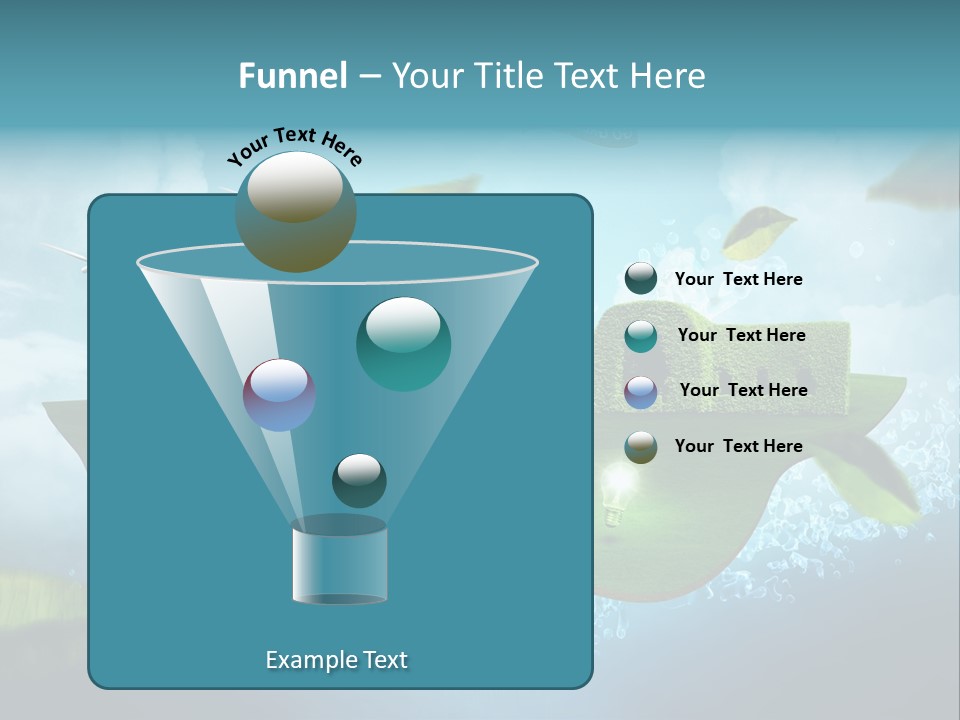 Funnel – Your Title Text Here

Your Text Here

Your Text Here

Your Text Here

Your Text Here

Your Text Here

Example Text